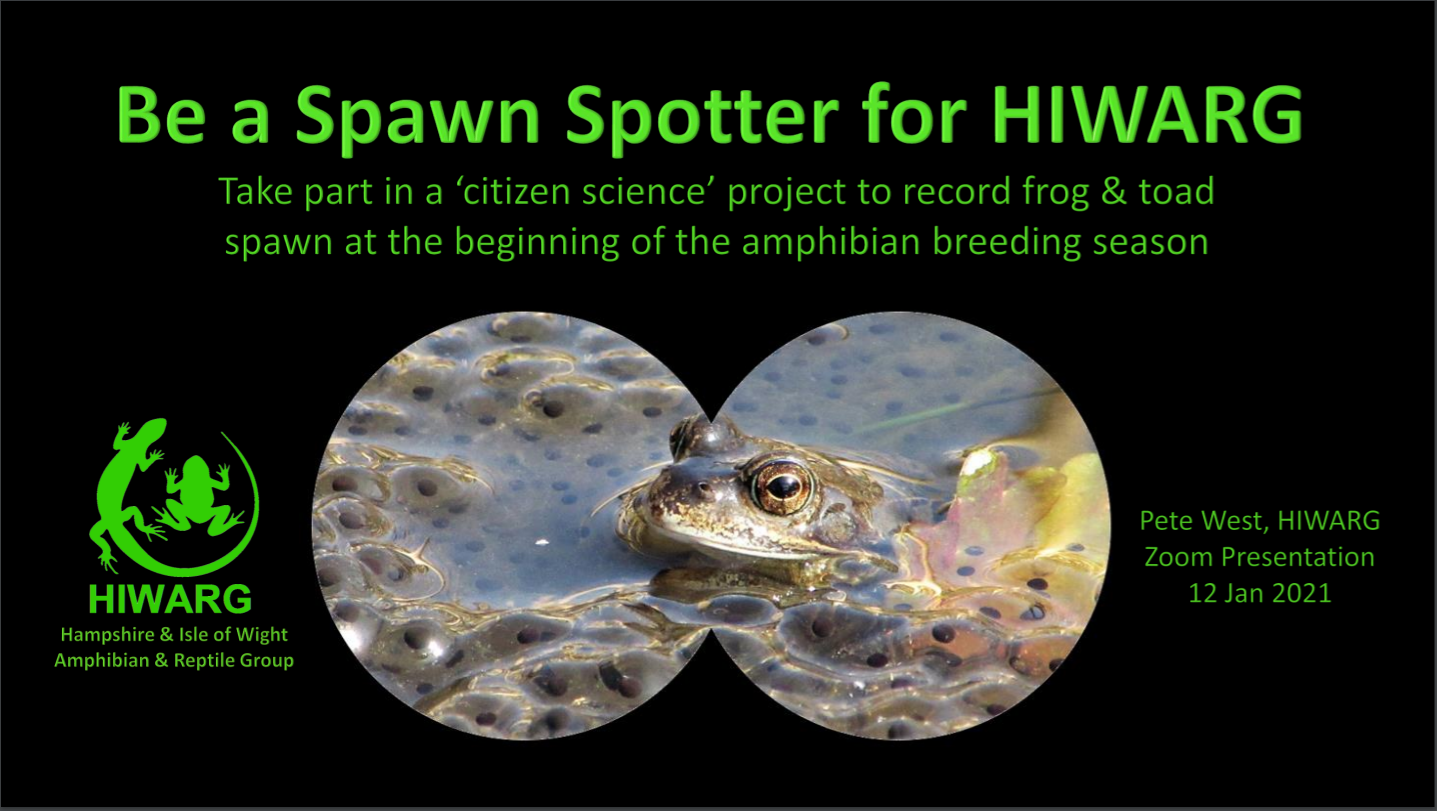 Be a Spawn Spotter for HIWARG

Take part in a 'citizen science' project to record frog & toad spawn at the beginning of the amphibian breeding season

HIWARG
Hampshire & Isle of Wight Amphibian & Reptile Group

Pete West, HIWARG
Zoom Presentation
12 Jan 2021